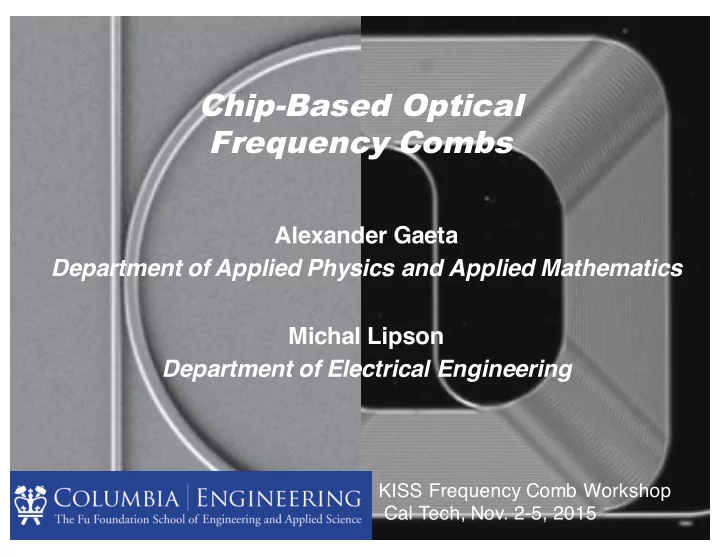 Chip-Based Optical Frequency Combs

Alexander Gaeta
Department of Applied Physics and Applied Mathematics

Michal Lipson
Department of Electrical Engineering

COLUMBIA | ENGINEERING
The Fu Foundation School of Engineering and Applied Science

KISS Frequency Comb Workshop
Cal Tech, Nov. 2-5, 2015